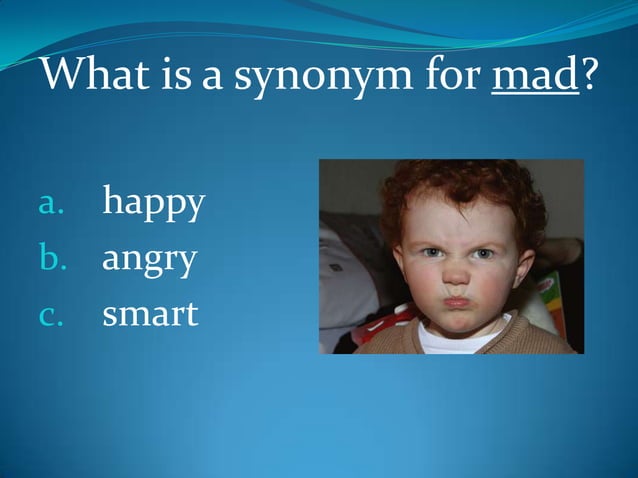 What is a synonym for mad?

a. happy
b. angry
c. smart